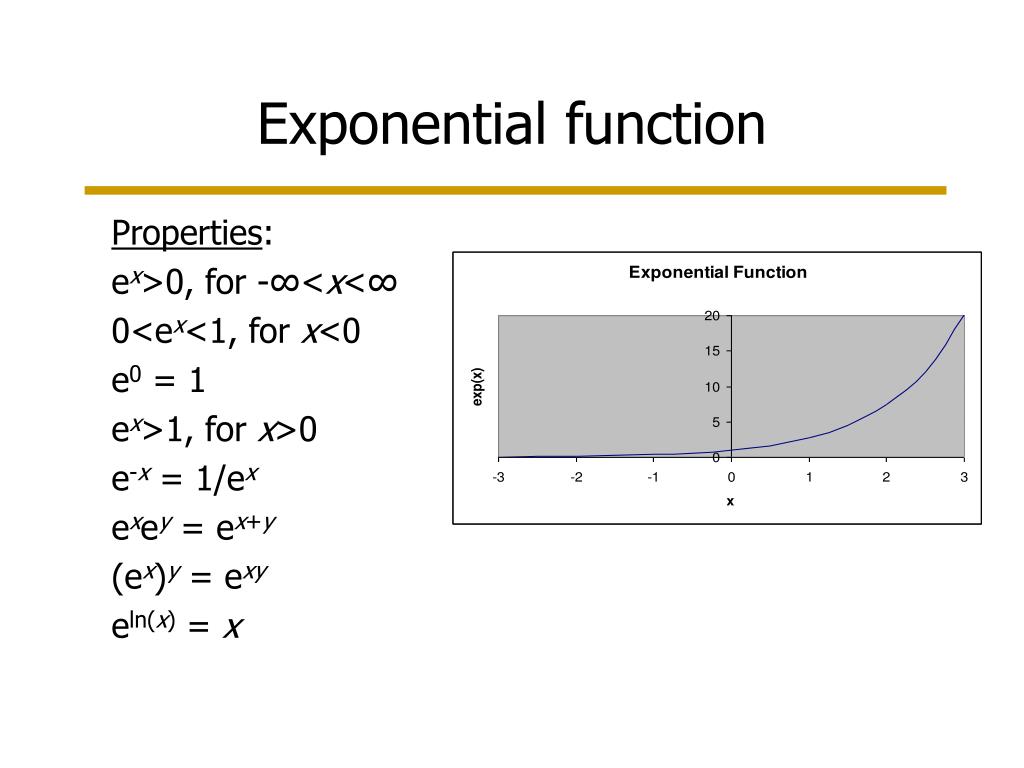 Exponential function

Properties:
$e^x>0$, for $-\infty<x<\infty$
$0<e^x<1$, for $x<0$
$e^0 = 1$
$e^x>1$, for $x>0$
$e^{-x} = 1/e^x$
$e^x e^y = e^{x+y}$
$(e^x)^y = e^{xy}$
$e^{\ln(x)} = x$

Exponential Function

exp(x)

20
15
10
5
0

-3 -2 -1 0 1 2 3

x